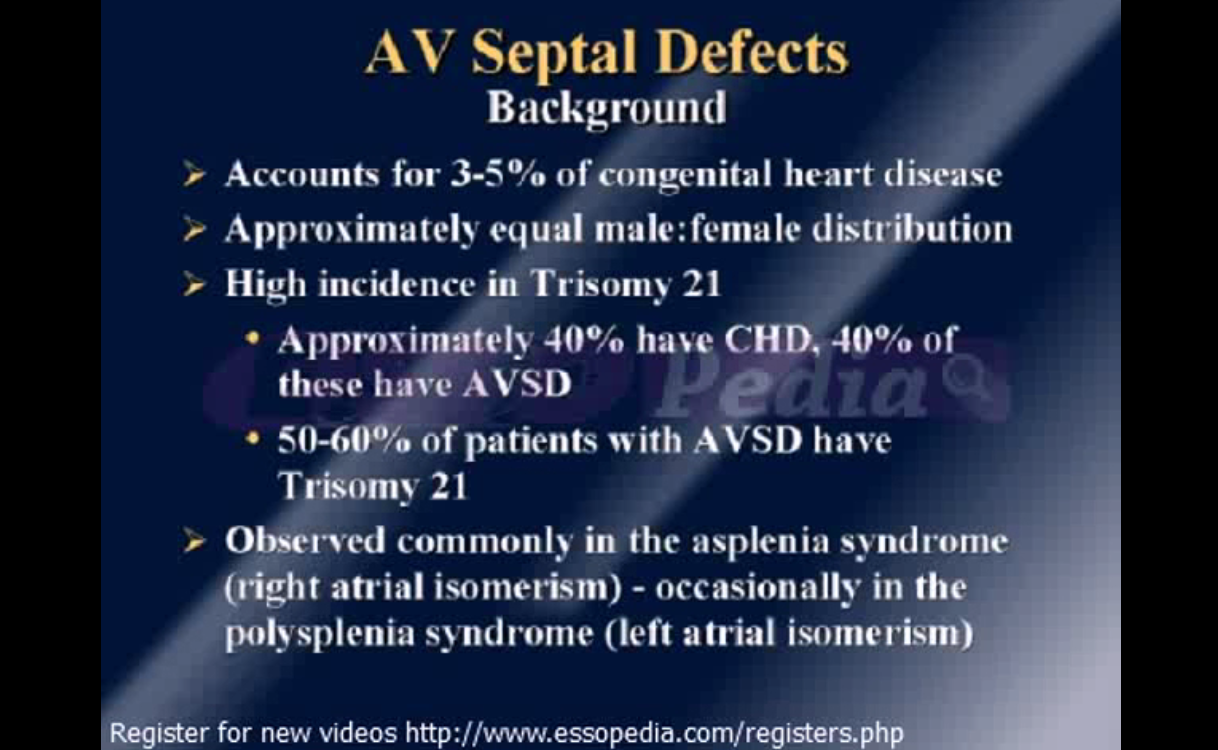 AV Septal Defects
Background

➢ Accounts for 3-5% of congenital heart disease
➢ Approximately equal male:female distribution
➢ High incidence in Trisomy 21
• Approximately 40% have CHD, 40% of these have AVSD
• 50-60% of patients with AVSD have Trisomy 21
➢ Observed commonly in the asplenia syndrome (right atrial isomerism) - occasionally in the polysplenia syndrome (left atrial isomerism)

Pedia

Register for new videos http://www.essopedia.com/registers.php